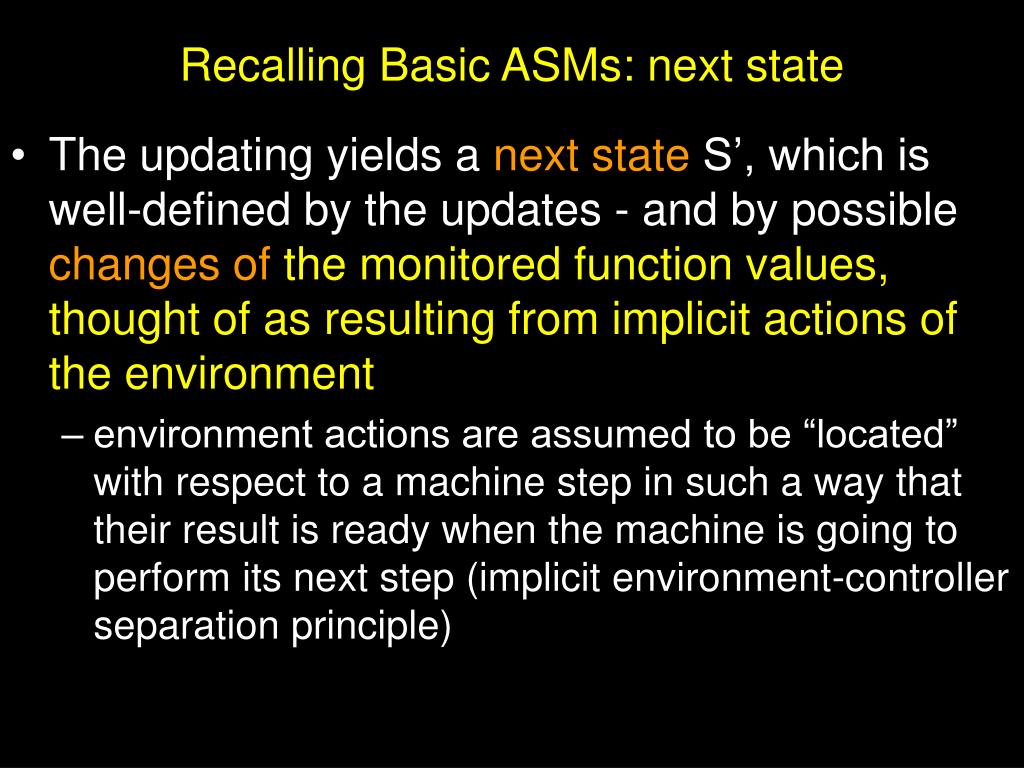 Recalling Basic ASMs: next state

• The updating yields a next state S’, which is well-defined by the updates - and by possible changes of the monitored function values, thought of as resulting from implicit actions of the environment

– environment actions are assumed to be “located” with respect to a machine step in such a way that their result is ready when the machine is going to perform its next step (implicit environment-controller separation principle)